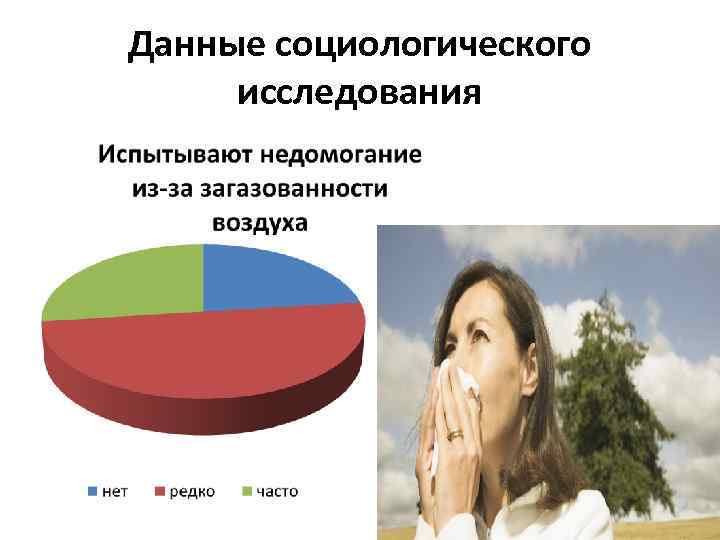 Данные социологического исследования

Испытывают недомогание из-за загазованности воздуха

нет
редко
часто